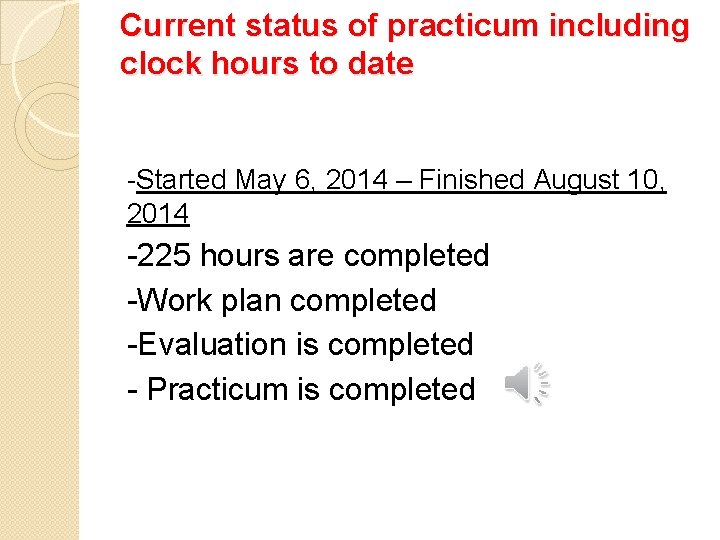 Current status of practicum including clock hours to date

-Started May 6, 2014 – Finished August 10, 2014

-225 hours are completed

-Work plan completed

-Evaluation is completed

- Practicum is completed